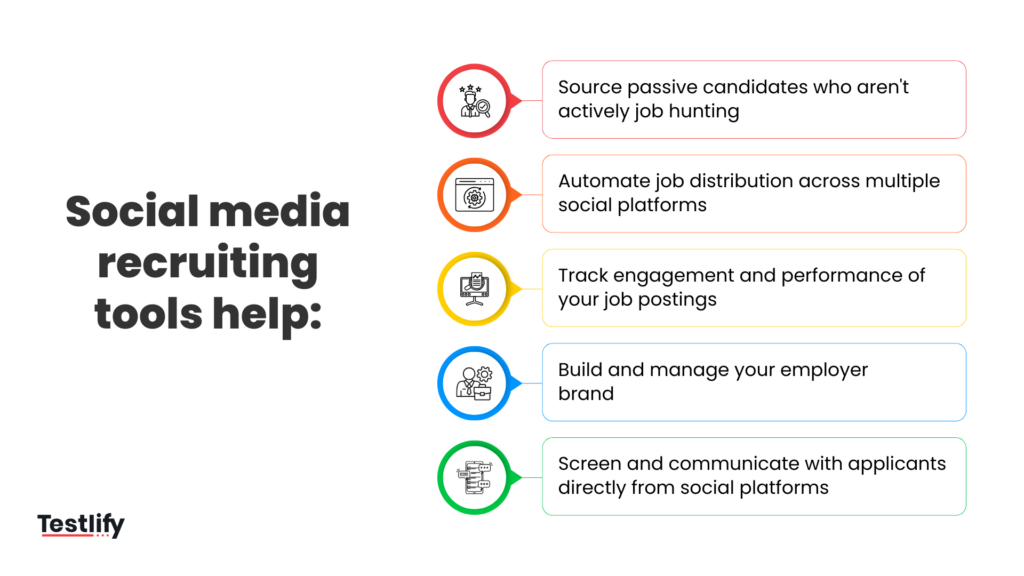 Social media recruiting tools help:

Source passive candidates who aren't actively job hunting

Automate job distribution across multiple social platforms

Track engagement and performance of your job postings

Build and manage your employer brand

Screen and communicate with applicants directly from social platforms

Testlify